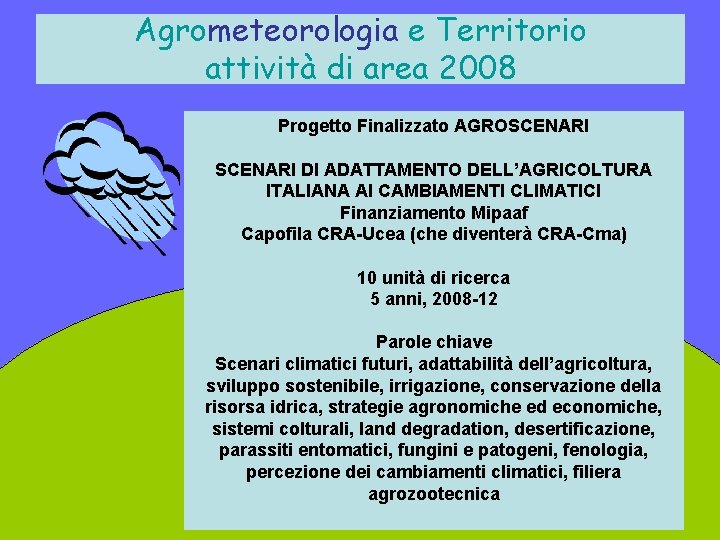 Agrometeorologia e Territorio
attività di area 2008

Progetto Finalizzato AGROSCENARI

SCENARI DI ADATTAMENTO DELL'AGRICOLTURA ITALIANA AI CAMBIAMENTI CLIMATICI
Finanziamento Mipaaf
Capofila CRA-Ucea (che diventerà CRA-Cma)

10 unità di ricerca
5 anni, 2008-12

Parole chiave
Scenari climatici futuri, adattabilità dell'agricoltura, sviluppo sostenibile, irrigazione, conservazione della risorsa idrica, strategie agronomiche ed economiche, sistemi colturali, land degradation, desertificazione, parassiti entomatici, fungini e patogeni, fenologia, percezione dei cambiamenti climatici, filiera agrozootecnica